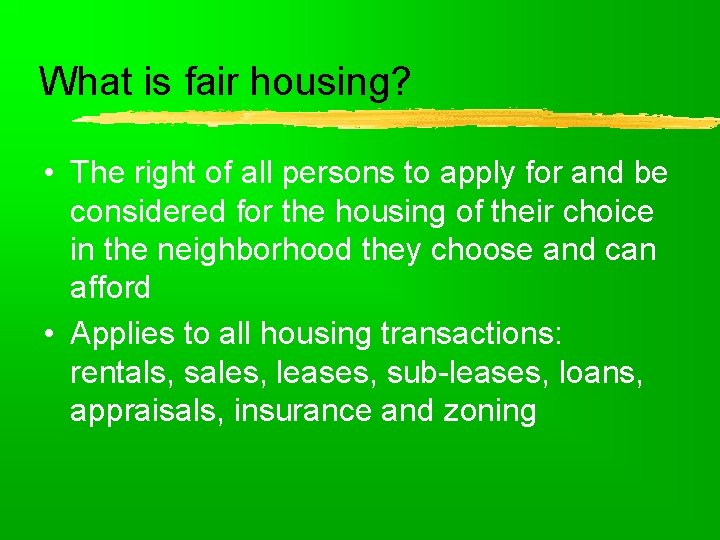 What is fair housing?

• The right of all persons to apply for and be considered for the housing of their choice in the neighborhood they choose and can afford

• Applies to all housing transactions: rentals, sales, leases, sub-leases, loans, appraisals, insurance and zoning